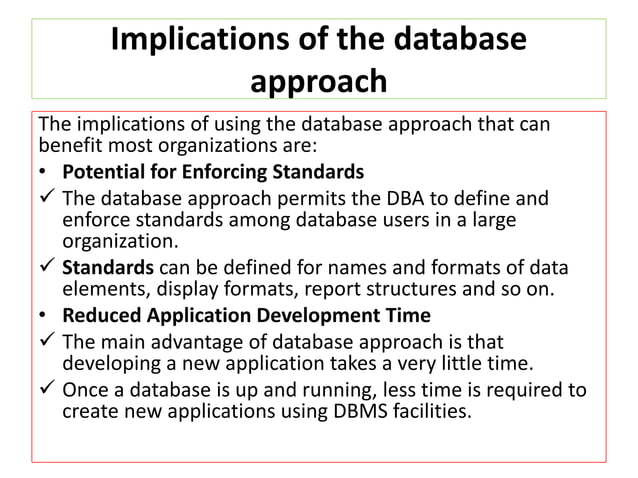 Implications of the database approach

The implications of using the database approach that can benefit most organizations are:

• Potential for Enforcing Standards

✓ The database approach permits the DBA to define and enforce standards among database users in a large organization.

✓ Standards can be defined for names and formats of data elements, display formats, report structures and so on.

• Reduced Application Development Time

✓ The main advantage of database approach is that developing a new application takes a very little time.

✓ Once a database is up and running, less time is required to create new applications using DBMS facilities.